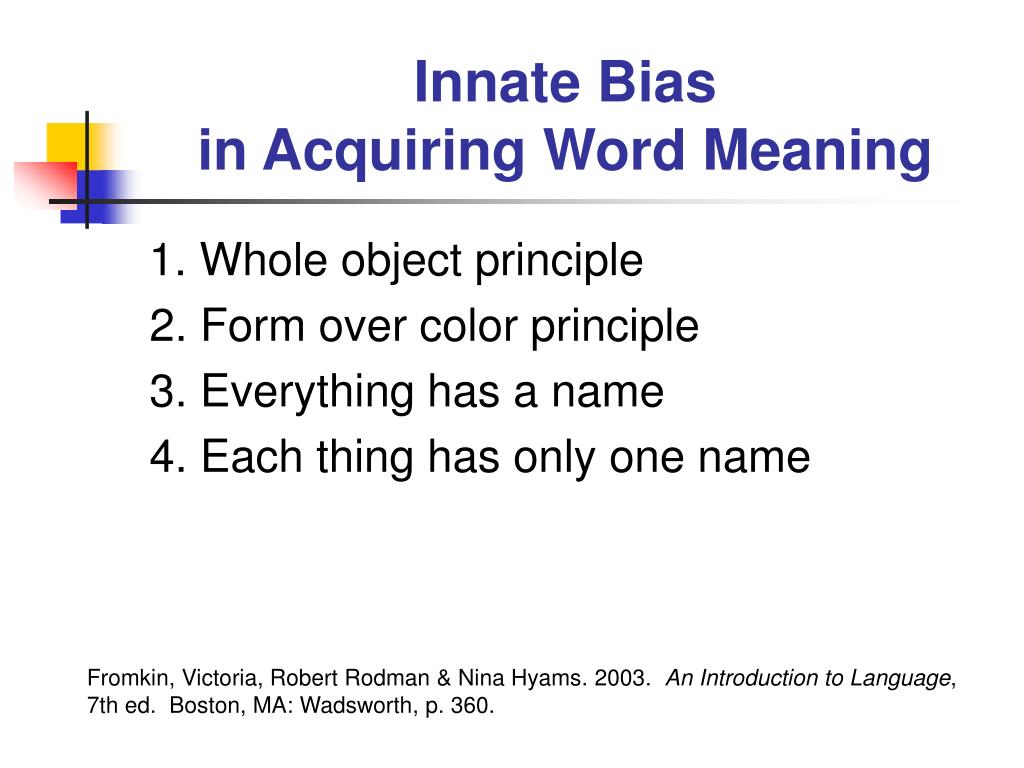 Innate Bias
in Acquiring Word Meaning

1. Whole object principle
2. Form over color principle
3. Everything has a name
4. Each thing has only one name

Fromkin, Victoria, Robert Rodman & Nina Hyams. 2003. An Introduction to Language, 7th ed. Boston, MA: Wadsworth, p. 360.